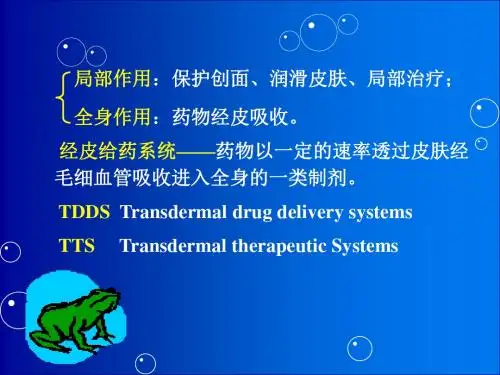 局部作用：保护创面、润滑皮肤、局部治疗；
全身作用：药物经皮吸收。

经皮给药系统——药物以一定的速率透过皮肤经毛细血管吸收进入全身的一类制剂。

TDDS Transdermal drug delivery systems

TTS Transdermal therapeutic Systems